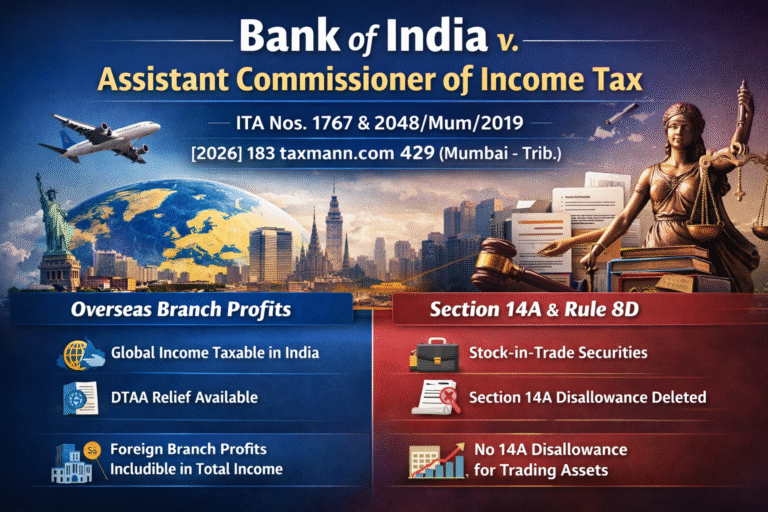 Bank of India v.
Assistant Commissioner of Income Tax

ITA Nos. 1767 & 2048/Mum/2019

[2026] 183 taxmann.com 429 (Mumbai - Trib.)

Overseas Branch Profits

Global Income Taxable in India

DTAA Relief Available

Foreign Branch Profits Includible in Total Income

Section 14A & Rule 8D

Stock-in-Trade Securities

Section 14A Disallowance Deleted

No 14A Disallowance for Trading Assets